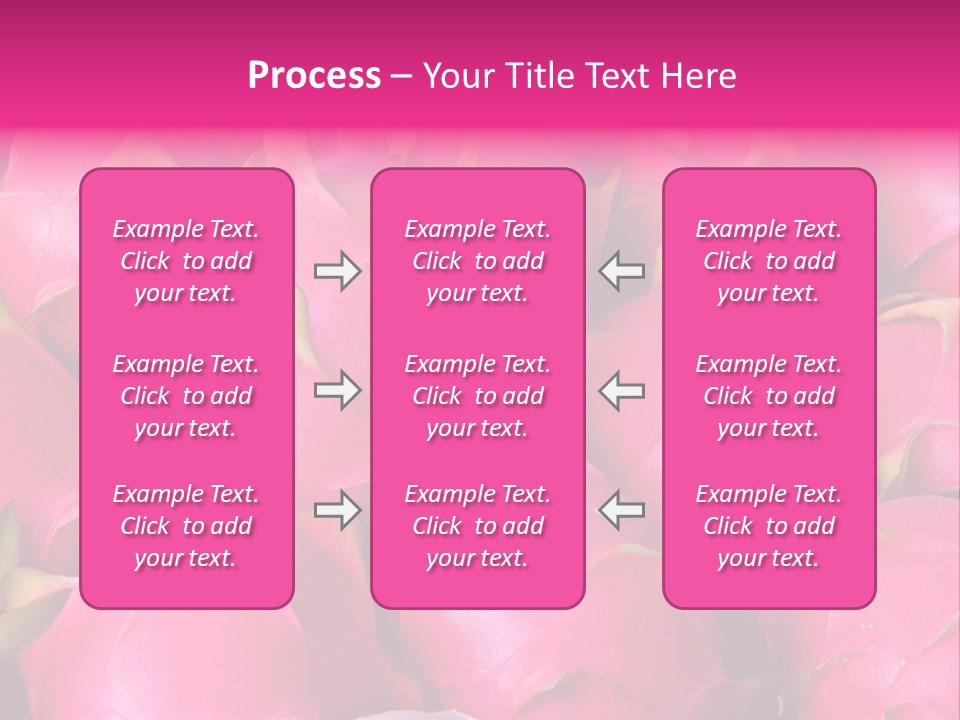 Process – Your Title Text Here

Example Text. Click to add your text.

Example Text. Click to add your text.

Example Text. Click to add your text.

Example Text. Click to add your text.

Example Text. Click to add your text.

Example Text. Click to add your text.

Example Text. Click to add your text.

Example Text. Click to add your text.

Example Text. Click to add your text.